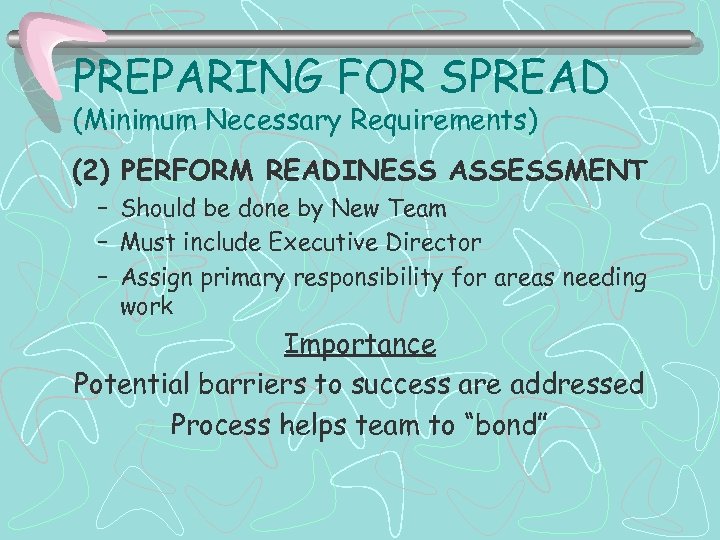 PREPARING FOR SPREAD
(Minimum Necessary Requirements)

(2) PERFORM READINESS ASSESSMENT

– Should be done by New Team
– Must include Executive Director
– Assign primary responsibility for areas needing work

Importance

Potential barriers to success are addressed

Process helps team to “bond”